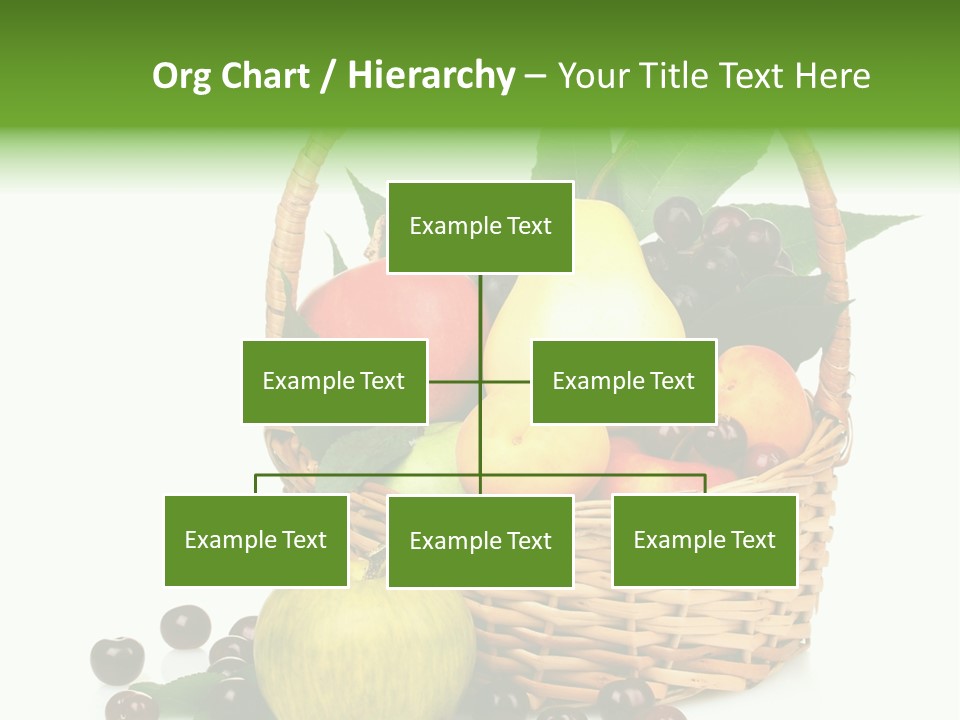 Org Chart / Hierarchy – Your Title Text Here

Example Text

Example Text

Example Text

Example Text

Example Text

Example Text